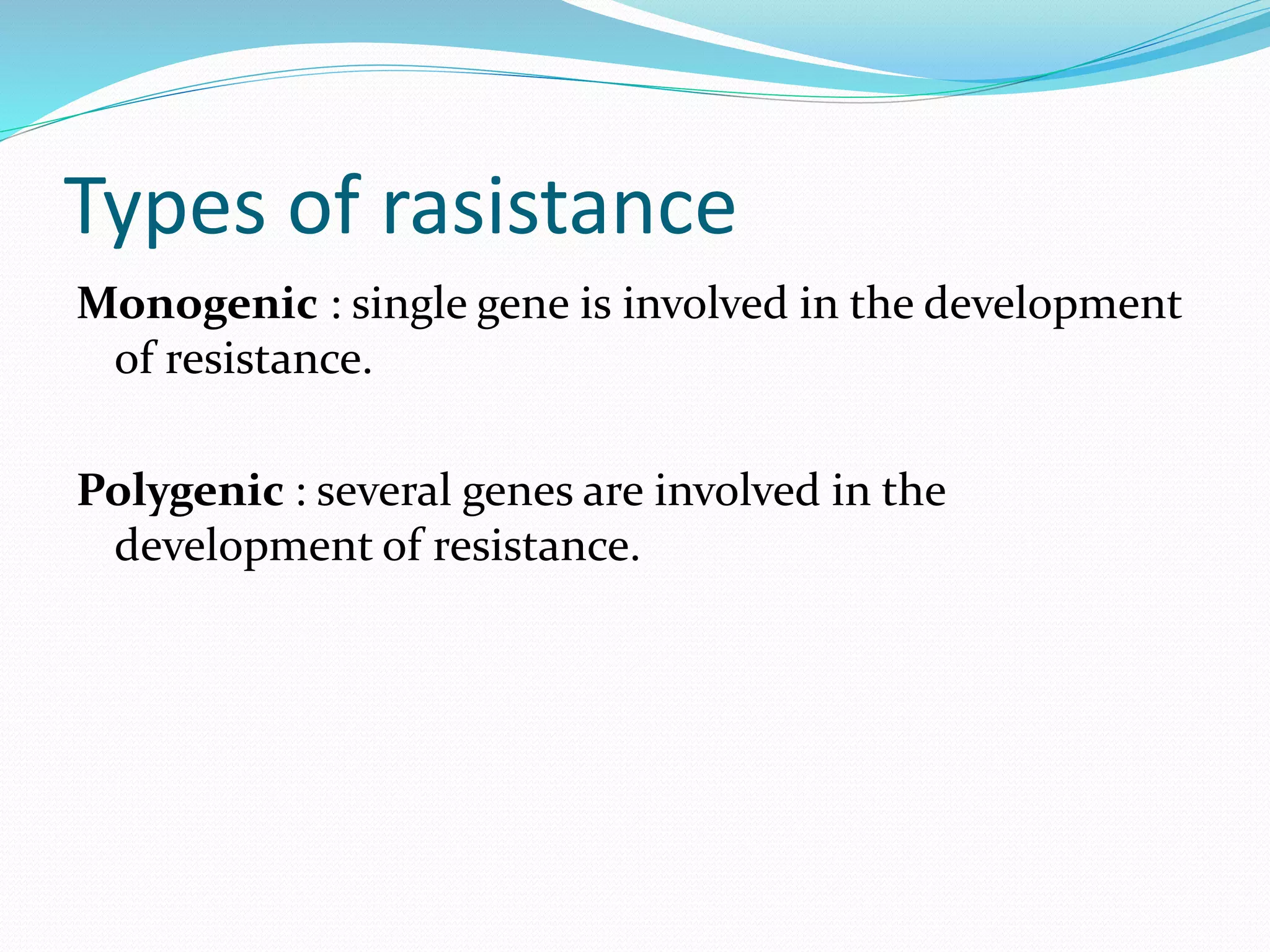 Types of rasistance

Monogenic : single gene is involved in the development of resistance.

Polygenic : several genes are involved in the development of resistance.